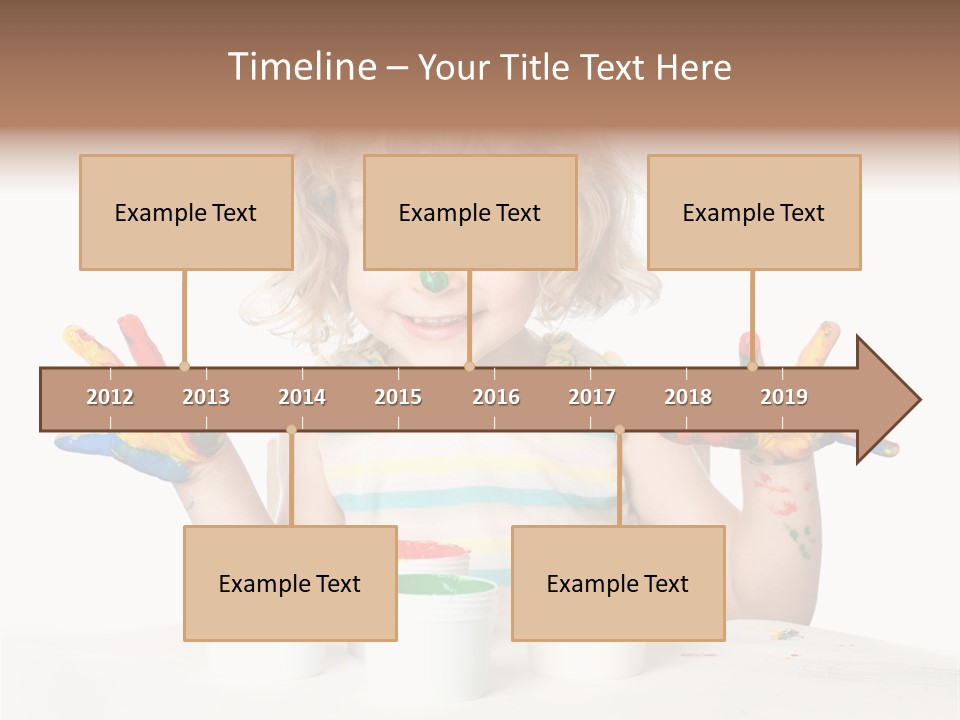 Timeline – Your Title Text Here

Example Text

Example Text

Example Text

2012 2013 2014 2015 2016 2017 2018 2019

Example Text

Example Text